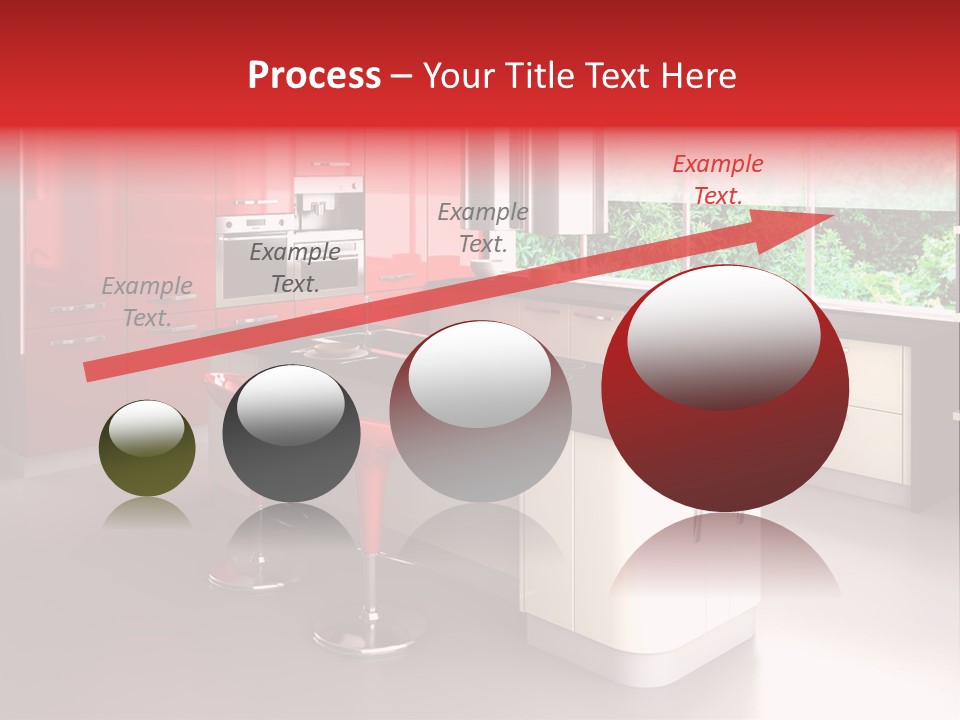 Process – Your Title Text Here

Example Text.

Example Text.

Example Text.

Example Text.